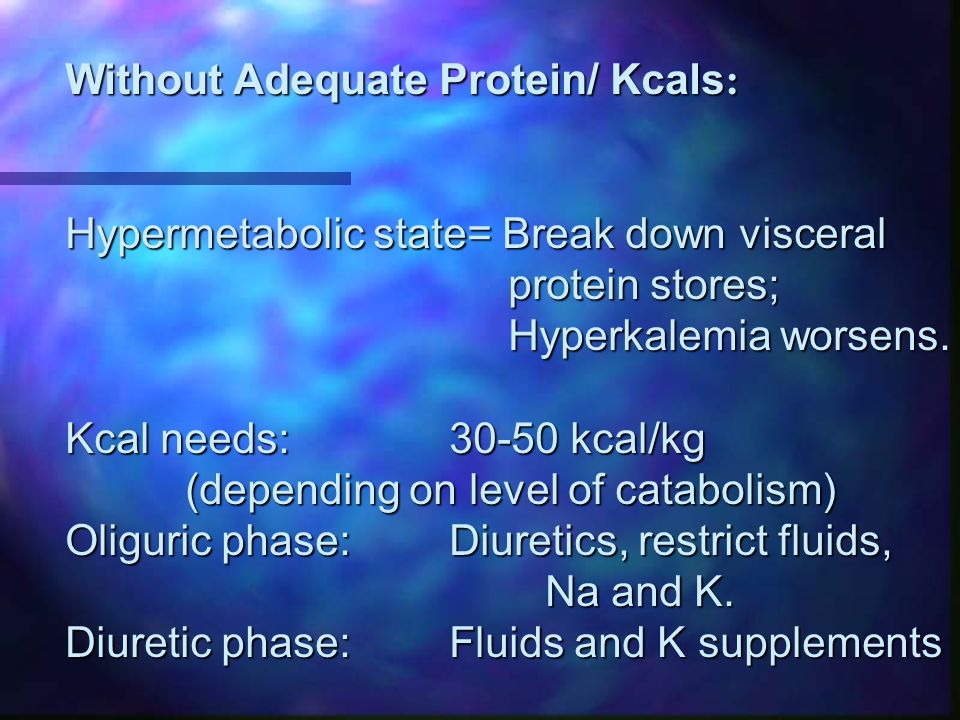 Without Adequate Protein/ Kcals:

Hypermetabolic state= Break down visceral protein stores; Hyperkalemia worsens.

Kcal needs: 30-50 kcal/kg (depending on level of catabolism)
Oliguric phase: Diuretics, restrict fluids, Na and K.
Diuretic phase: Fluids and K supplements